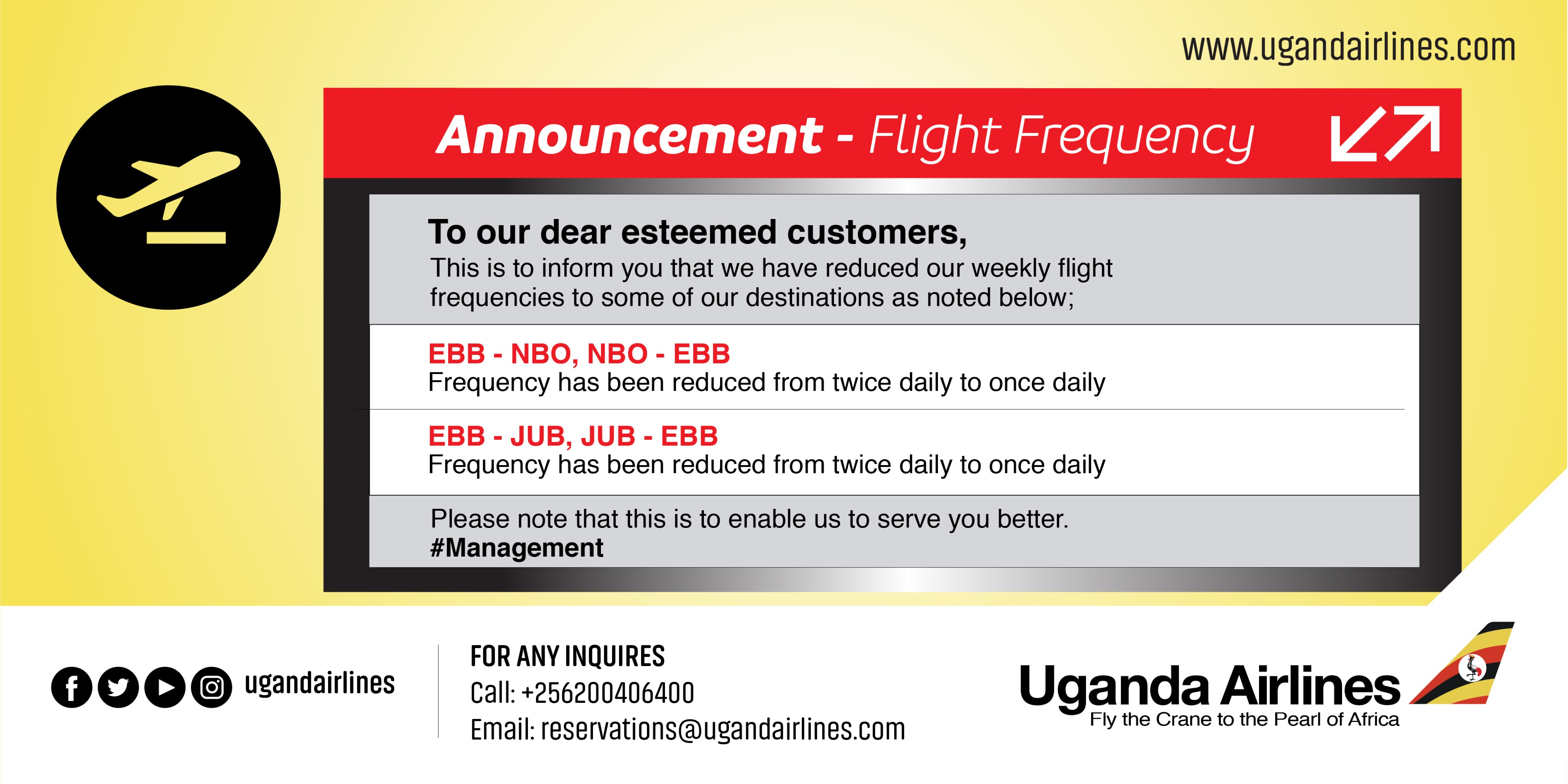 www.ugandairlines.com

Announcement - Flight Frequency

To our dear esteemed customers,
This is to inform you that we have reduced our weekly flight frequencies to some of our destinations as noted below;

EBB - NBO, NBO - EBB
Frequency has been reduced from twice daily to once daily

EBB - JUB, JUB - EBB
Frequency has been reduced from twice daily to once daily

Please note that this is to enable us to serve you better.
#Management

ugandairlines

FOR ANY INQUIRES
Call: +256200406400
Email: reservations@ugandairlines.com

Uganda Airlines
Fly the Crane to the Pearl of Africa